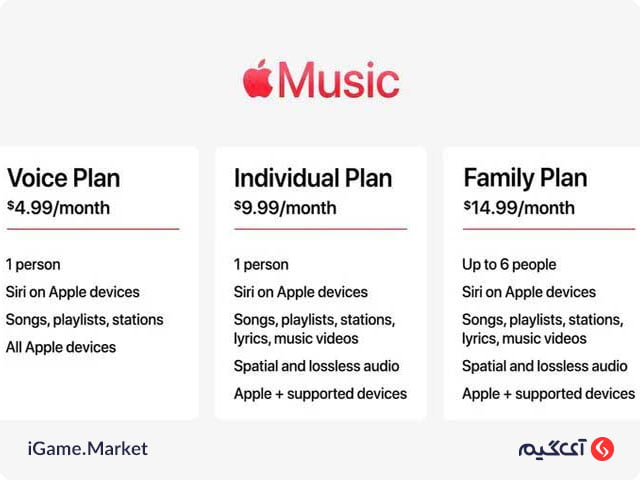 Music

Voice Plan
$4.99/month

1 person
Siri on Apple devices
Songs, playlists, stations
All Apple devices

Individual Plan
$9.99/month

1 person
Siri on Apple devices
Songs, playlists, stations, lyrics, music videos
Spatial and lossless audio
Apple + supported devices

Family Plan
$14.99/month

Up to 6 people
Siri on Apple devices
Songs, playlists, stations, lyrics, music videos
Spatial and lossless audio
Apple + supported devices

iGame.Market

آی‌گیم